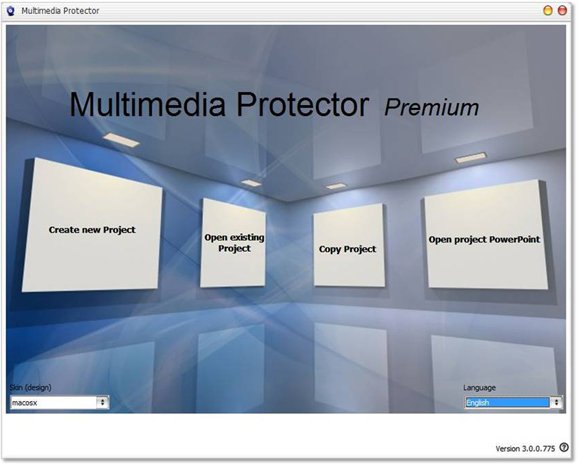 Multimedia Protector

Multimedia Protector Premium

Create new Project

Open existing Project

Copy Project

Open project PowerPoint

Skin (design)

macosx

Language

English

Version 3.0.0.775